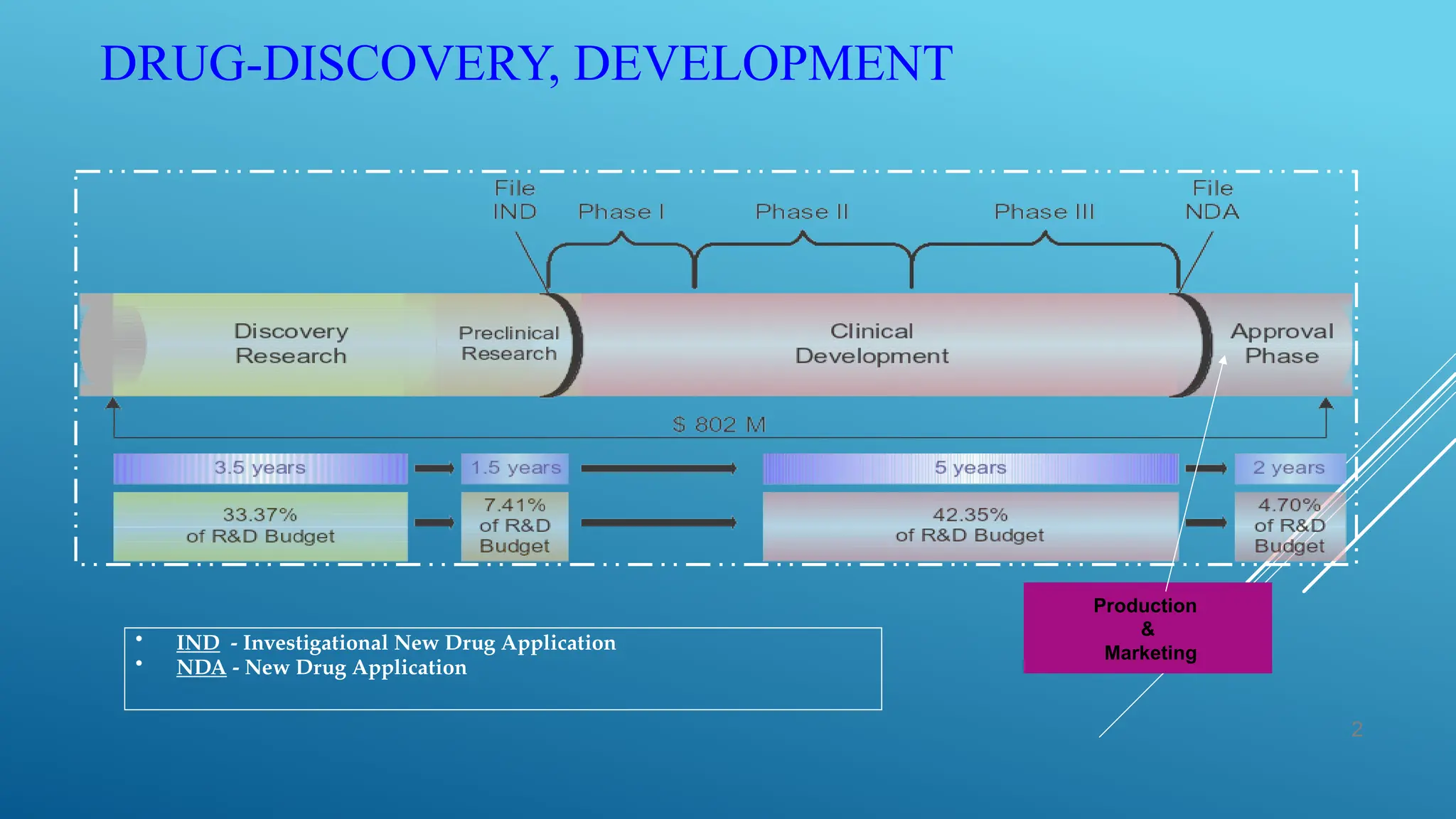 DRUG-DISCOVERY, DEVELOPMENT

File IND

Phase I

Phase II

Phase III

File NDA

Discovery Research

Preclinical Research

Clinical Development

Approval Phase

$ 802 M

3.5 years

1.5 years

5 years

2 years

33.37% of R&D Budget

7.41% of R&D Budget

42.35% of R&D Budget

4.70% of R&D Budget

Production & Marketing

• IND - Investigational New Drug Application
• NDA - New Drug Application

2